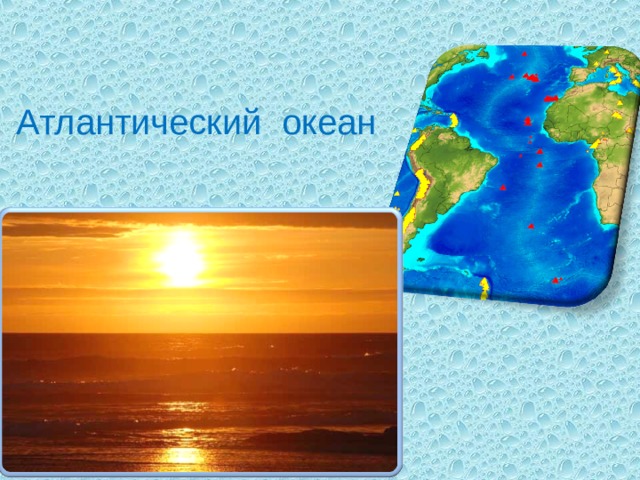 Атлантический океан